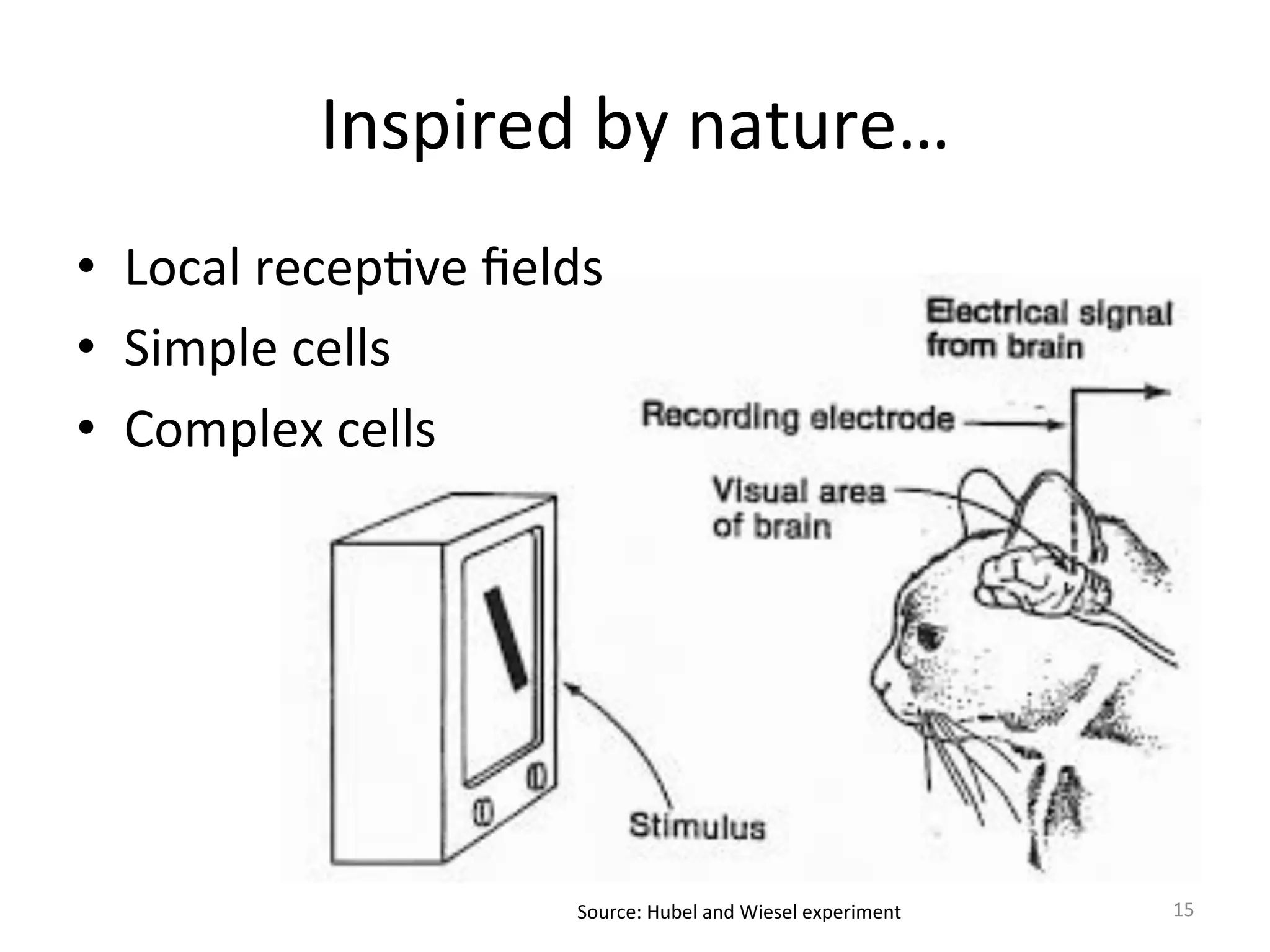 Inspired by nature…

• Local receptive fields
• Simple cells
• Complex cells

Electrical signal from brain

Recording electrode

Visual area of brain

Stimulus

Source: Hubel and Wiesel experiment

15